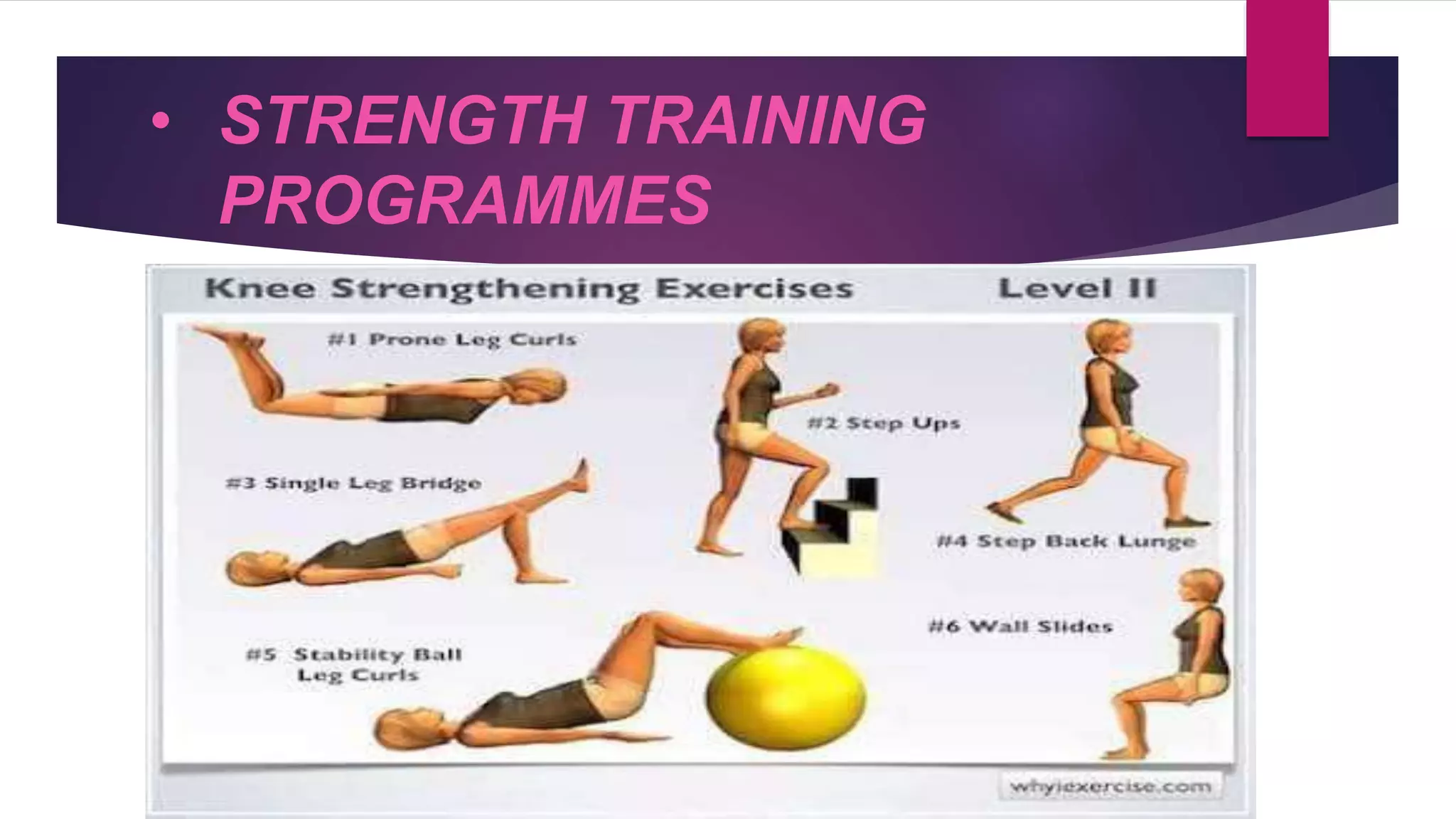 • STRENGTH TRAINING PROGRAMMES

Knee Strengthening Exercises

Level II

#1 Prone Leg Curls

#2 Step Ups

#3 Single Leg Bridge

#4 Step Back Lunge

#5 Stability Ball Leg Curls

#6 Wall Slides

whyiexercise.com